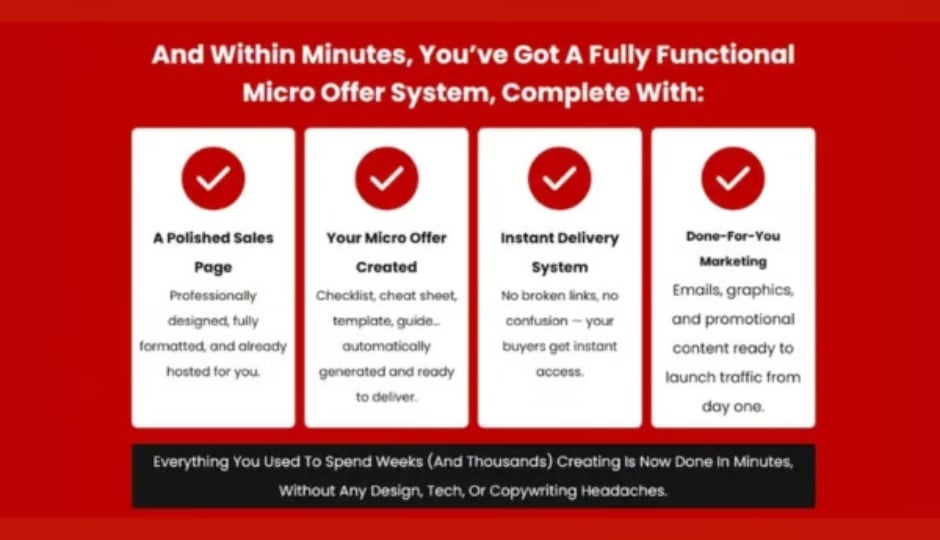 And Within Minutes, You've Got A Fully Functional Micro Offer System, Complete With:

A Polished Sales Page

Professionally designed, fully formatted, and already hosted for you.

Your Micro Offer Created

Checklist, cheat sheet, template, guide... automatically generated and ready to deliver.

Instant Delivery System

No broken links, no confusion — your buyers get instant access.

Done-For-You Marketing

Emails, graphics, and promotional content ready to launch traffic from day one.

Everything You Used To Spend Weeks (And Thousands) Creating Is Now Done In Minutes, Without Any Design, Tech, Or Copywriting Headaches.